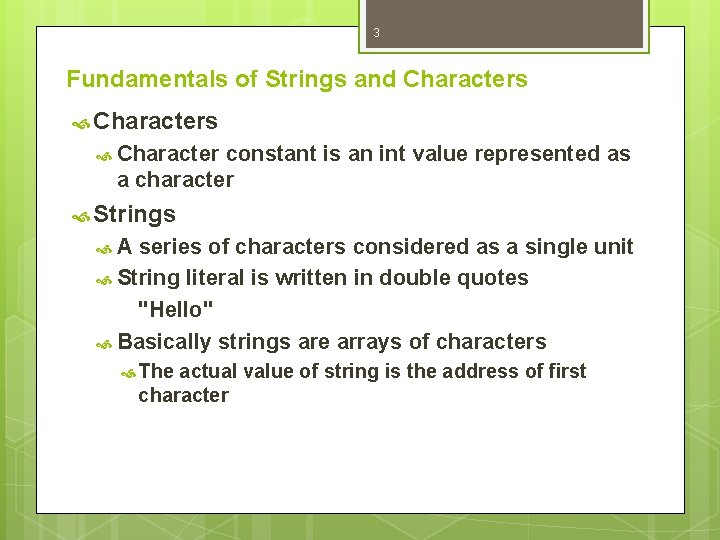 3

Fundamentals of Strings and Characters

Characters

Character constant is an int value represented as a character

Strings

A series of characters considered as a single unit

String literal is written in double quotes

"Hello"

Basically strings are arrays of characters

The actual value of string is the address of first character